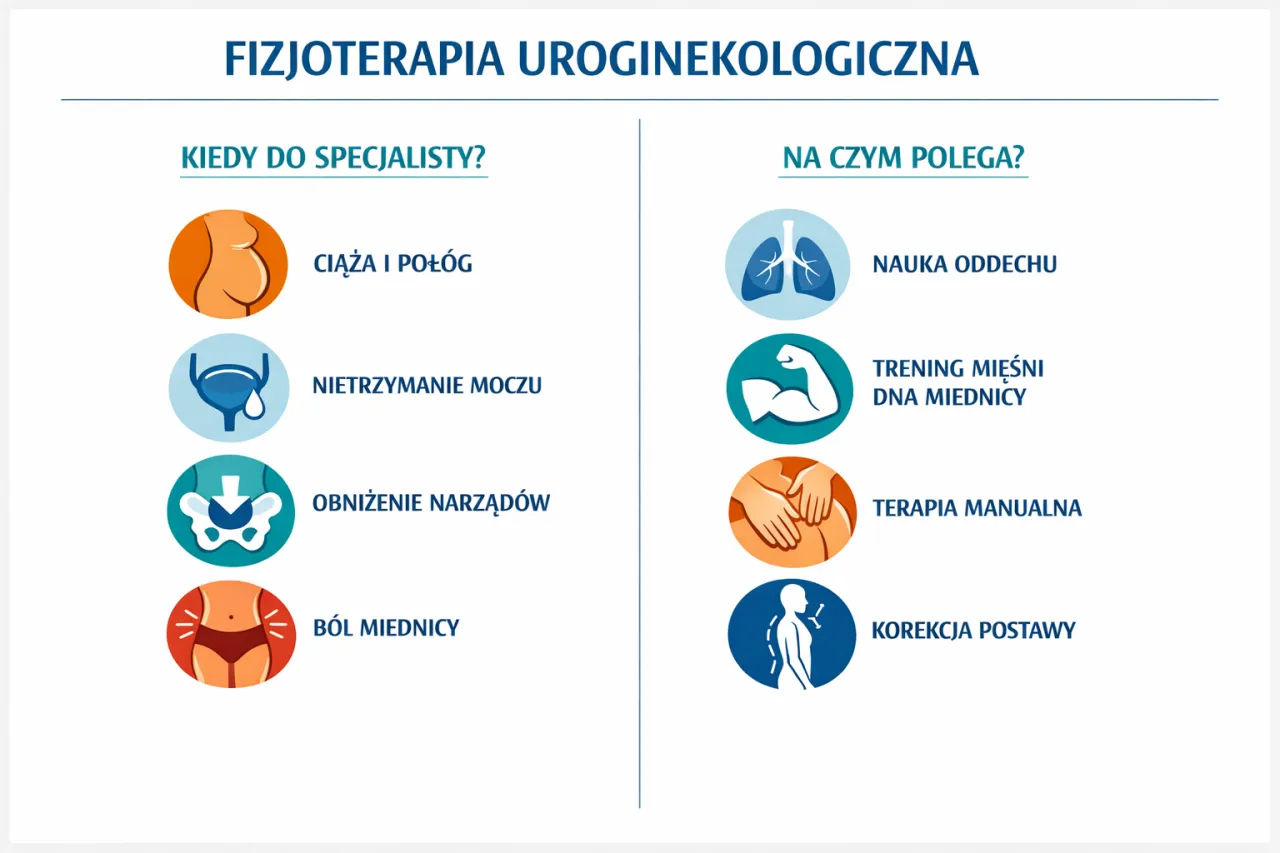 FIZJOTERAPIA UROGINEKOLOGICZNA

KIEDY DO SPECJALISTY?

CIĄŻA I POŁÓG

NIETRZYMANIE MOCZU

OBNIŻENIE NARZĄDÓW

BÓL MIEDNICY

NA CZYM POLEGA?

NAUKA ODDECHU

TRENING MIĘŚNI DNA MIEDNICY

TERAPIA MANUALNA

KOREKCJA POSTAWY